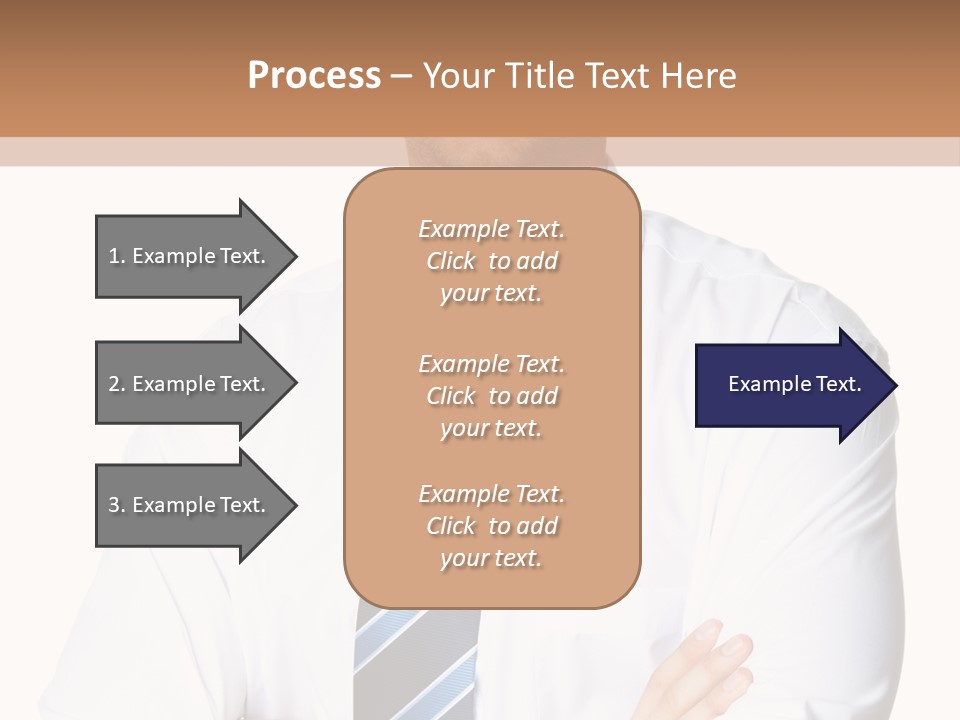 Process – Your Title Text Here

1. Example Text.

2. Example Text.

3. Example Text.

Example Text. Click to add your text.

Example Text. Click to add your text.

Example Text. Click to add your text.

Example Text.